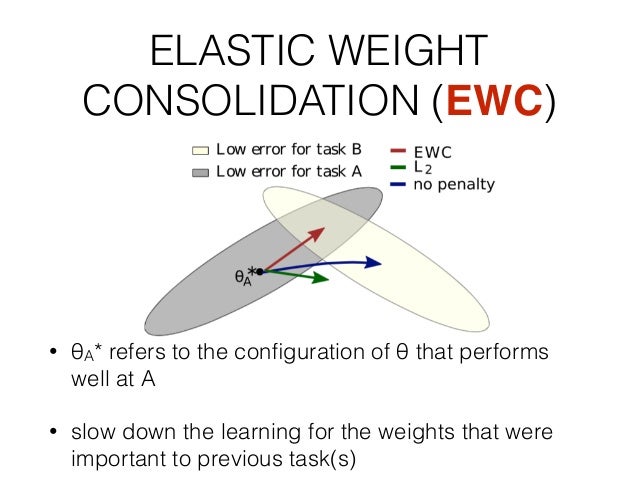 ELASTIC WEIGHT CONSOLIDATION (EWC)

Low error for task B
Low error for task A

EWC
$L_2$
no penalty

$\theta_A^*$

• $\theta_A$* refers to the configuration of θ that performs well at A

• slow down the learning for the weights that were important to previous task(s)